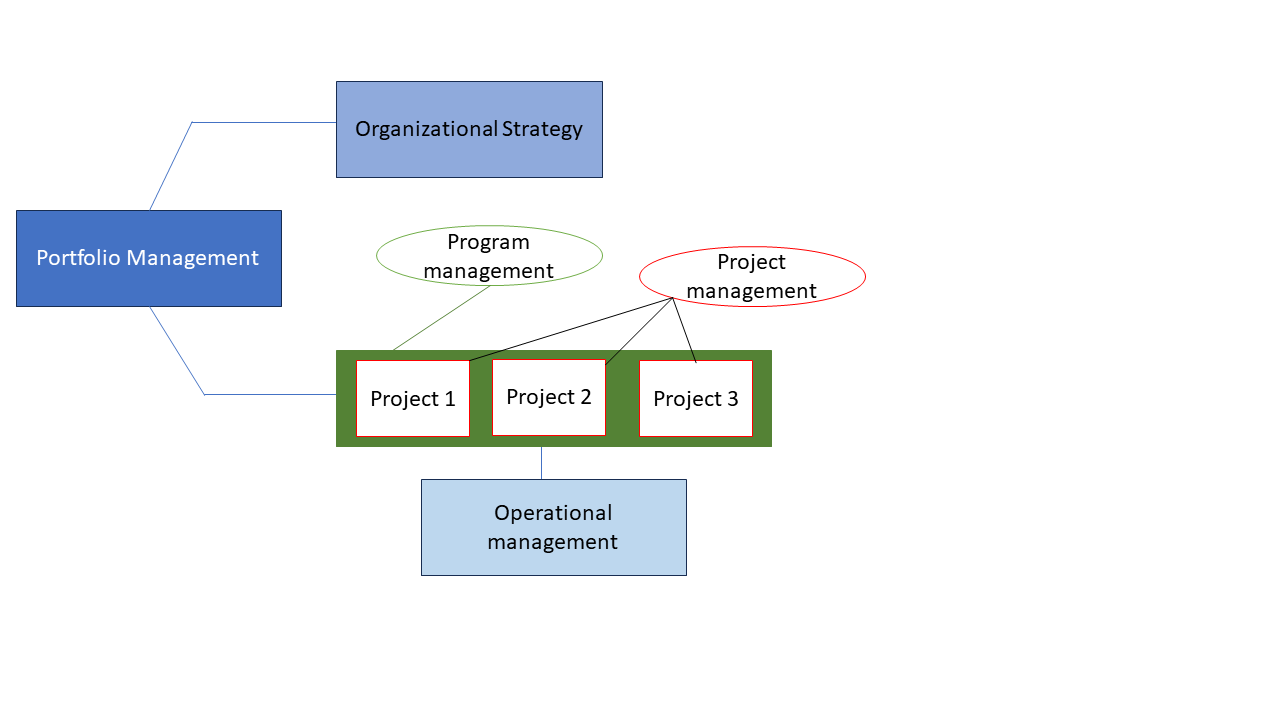 Organizational Strategy

Portfolio Management

Program management

Project management

Project 1

Project 2

Project 3

Operational management